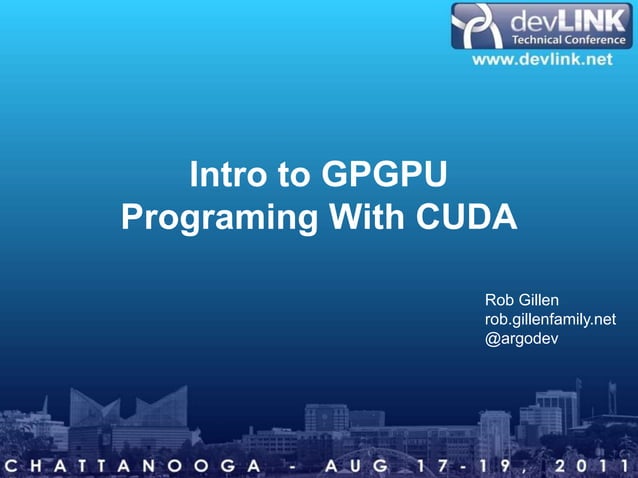 devLINK
Technical Conference
www.devlink.net

Intro to GPGPU Programing With CUDA

Rob Gillen
rob.gillenfamily.net
@argodev

CHATTANOOGA - AUG 17-19, 2011